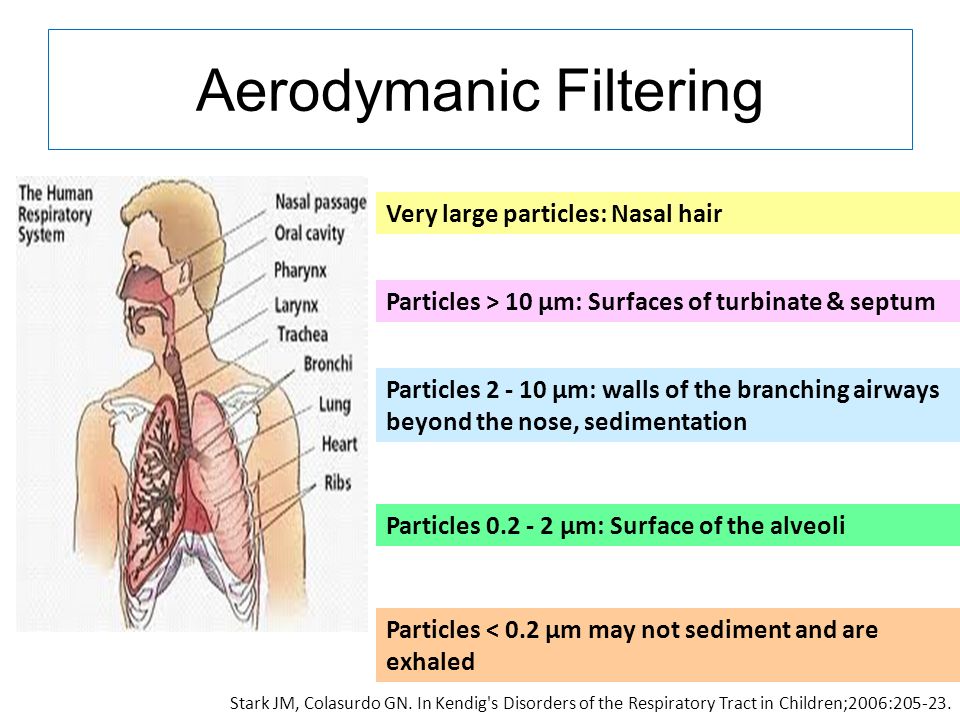 Aerodymanic Filtering

The Human Respiratory System

Nasal passage
Oral cavity
Pharynx
Larynx
Trachea
Bronchi
Lung
Heart
Ribs

Very large particles: Nasal hair

Particles > 10 µm: Surfaces of turbinate & septum

Particles 2 - 10 µm: walls of the branching airways beyond the nose, sedimentation

Particles 0.2 - 2 µm: Surface of the alveoli

Particles < 0.2 µm may not sediment and are exhaled

Stark JM, Colasurdo GN. In Kendig's Disorders of the Respiratory Tract in Children;2006:205-23.